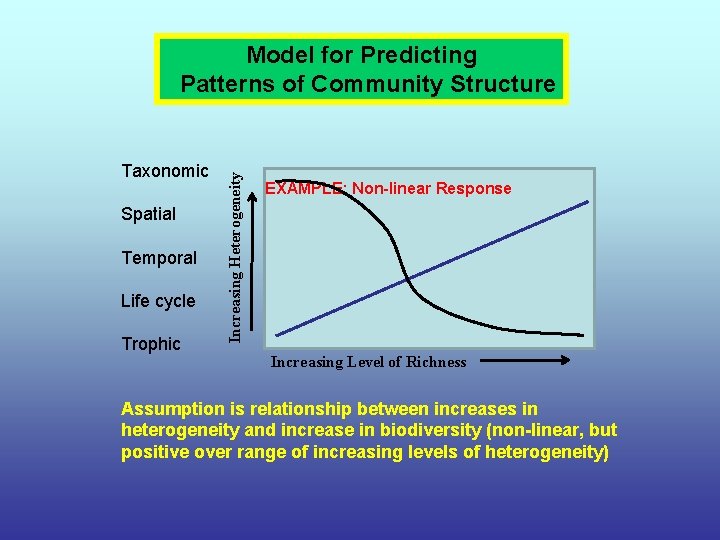 Model for Predicting
Patterns of Community Structure

Taxonomic

Spatial

Temporal

Life cycle

Trophic

Increasing Heterogeneity

EXAMPLE: Non-linear Response

Increasing Level of Richness

Assumption is relationship between increases in heterogeneity and increase in biodiversity (non-linear, but positive over range of increasing levels of heterogeneity)